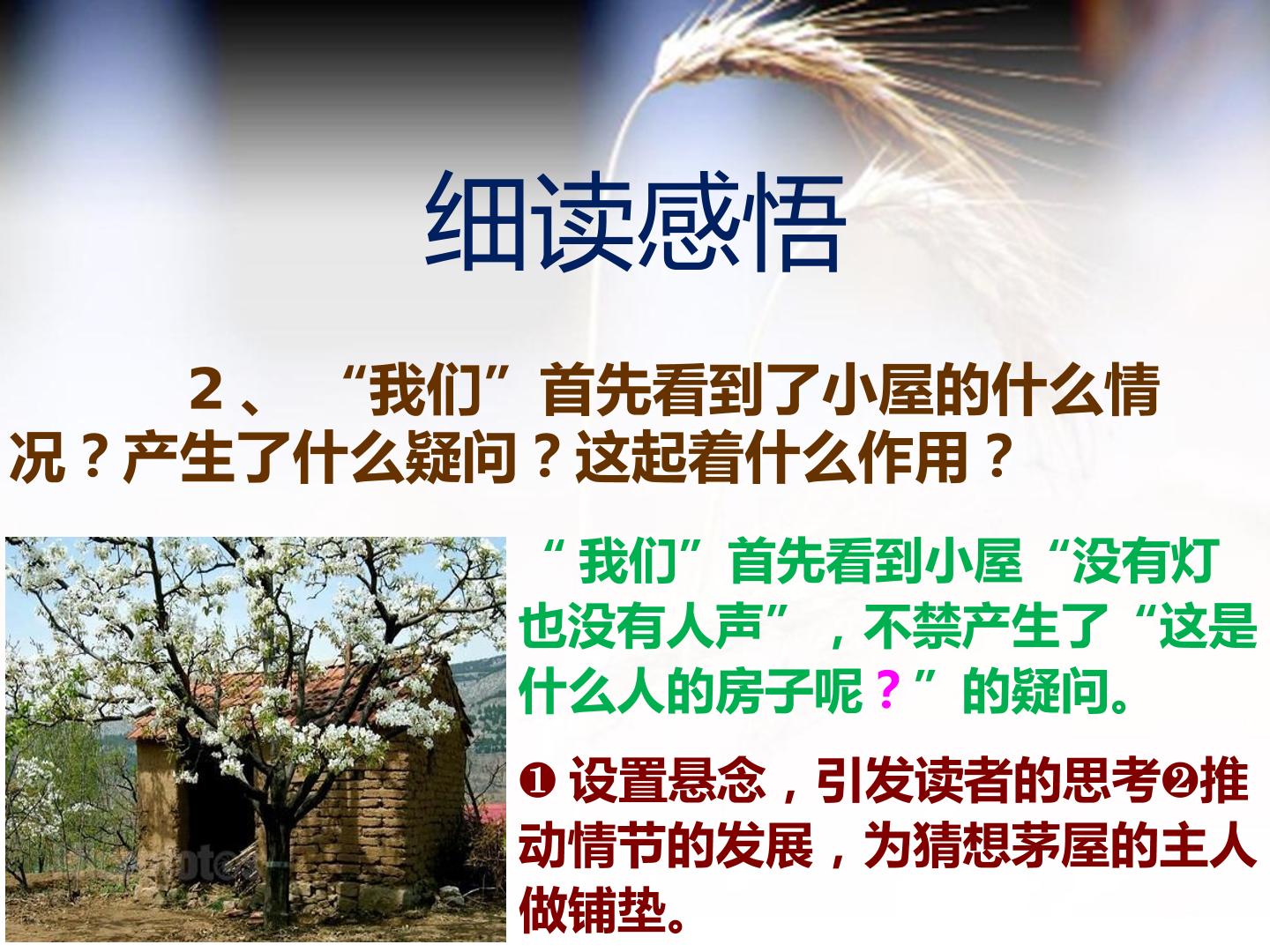 细读感悟

2、“我们”首先看到了小屋的什么情况？产生了什么疑问？这起着什么作用？

“我们”首先看到小屋“没有灯也没有人声”，不禁产生了“这是什么人的房子呢？”的疑问。

❶设置悬念，引发读者的思考❷推动情节的发展，为猜想茅屋的主人做铺垫。